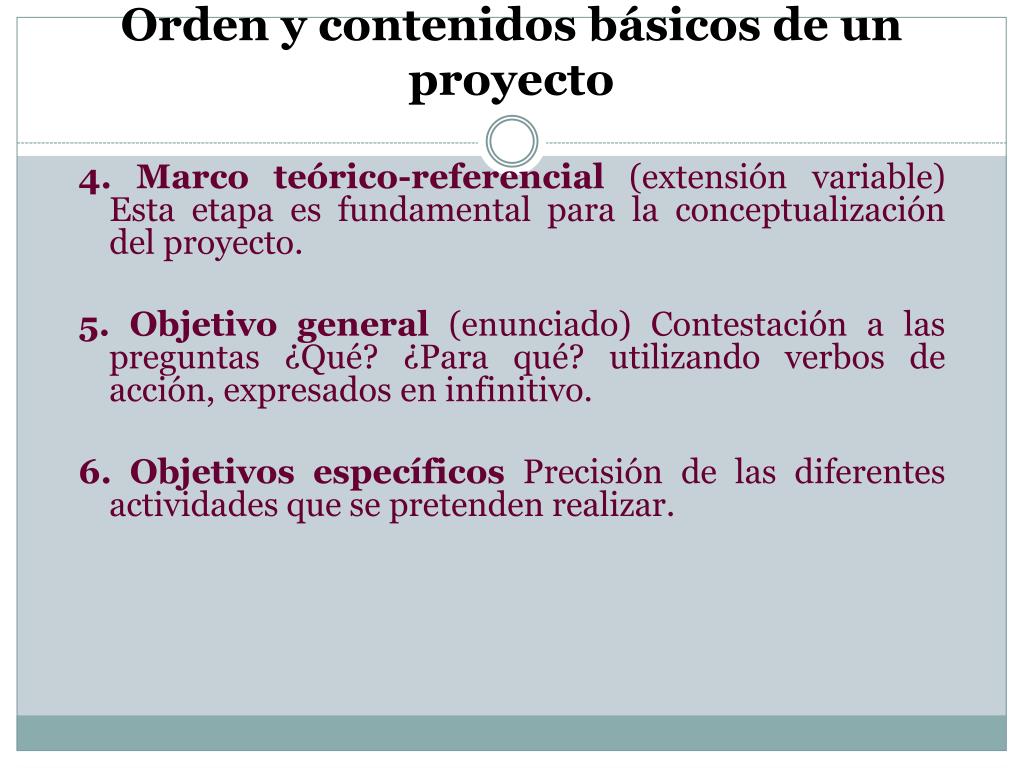 Orden y contenidos básicos de un proyecto

4. Marco teórico-referencial (extensión variable) Esta etapa es fundamental para la conceptualización del proyecto.

5. Objetivo general (enunciado) Contestación a las preguntas ¿Qué? ¿Para qué? utilizando verbos de acción, expresados en infinitivo.

6. Objetivos específicos Precisión de las diferentes actividades que se pretenden realizar.